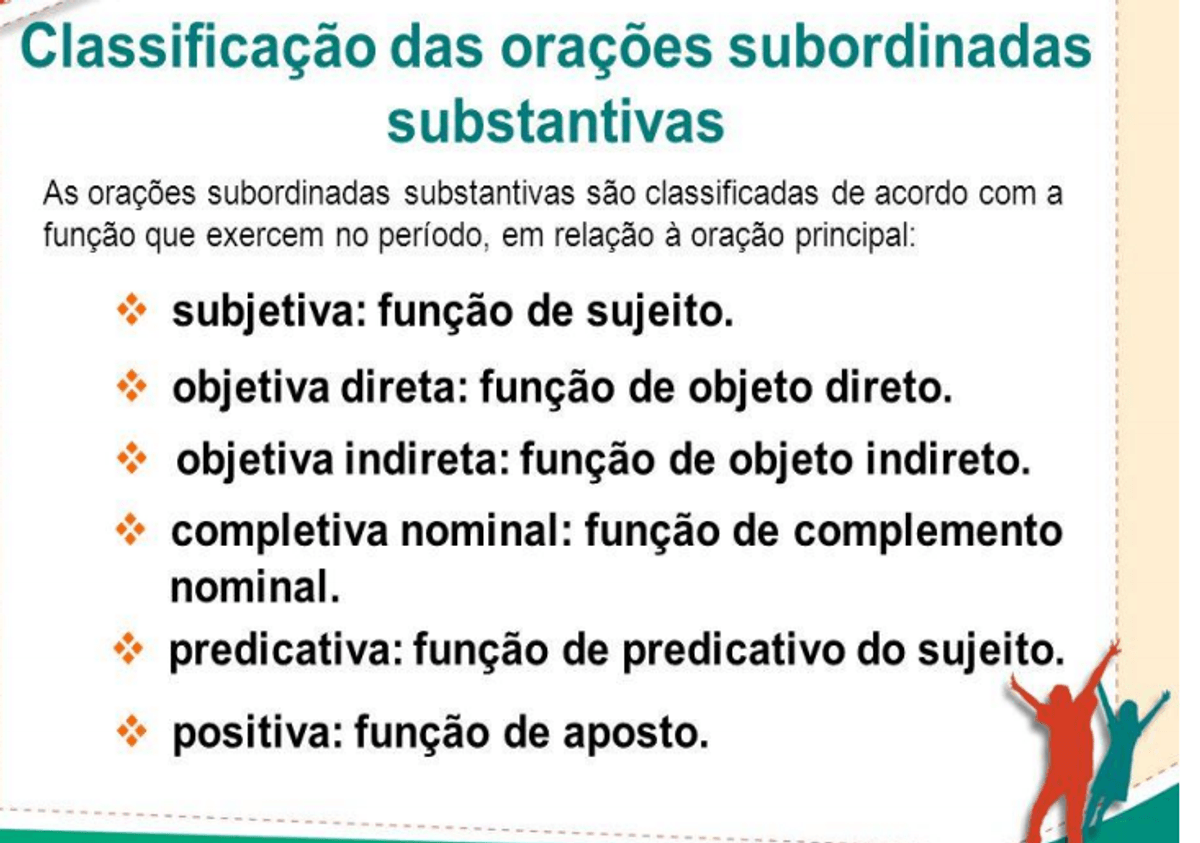 Classificação das orações subordinadas substantivas

As orações subordinadas substantivas são classificadas de acordo com a função que exercem no período, em relação à oração principal:

❖ subjetiva: função de sujeito.

❖ objetiva direta: função de objeto direto.

❖ objetiva indireta: função de objeto indireto.

❖ completiva nominal: função de complemento nominal.

❖ predicativa: função de predicativo do sujeito.

❖ positiva: função de aposto.